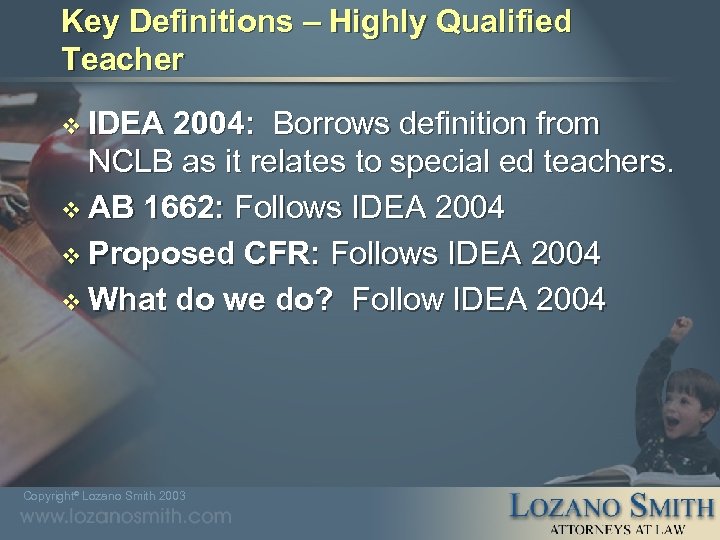 Key Definitions – Highly Qualified Teacher

❖ IDEA 2004: Borrows definition from NCLB as it relates to special ed teachers.
❖ AB 1662: Follows IDEA 2004
❖ Proposed CFR: Follows IDEA 2004
❖ What do we do? Follow IDEA 2004

Copyright© Lozano Smith 2003
www.lozanosmith.com

LOZANO SMITH
ATTORNEYS AT LAW